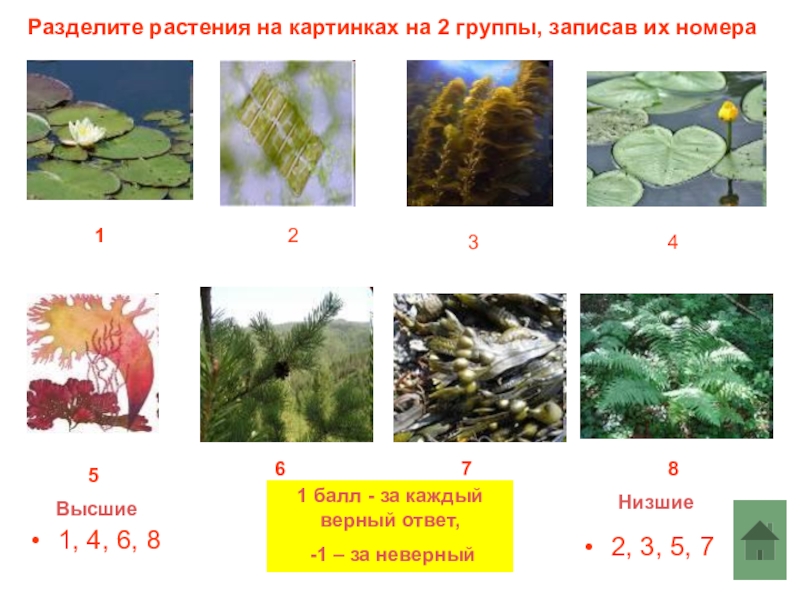 Разделите растения на картинках на 2 группы, записав их номера

1

2

3

4

5

6

7

8

Высшие

• 1, 4, 6, 8

1 балл - за каждый верный ответ,

-1 – за неверный

Низшие

• 2, 3, 5, 7